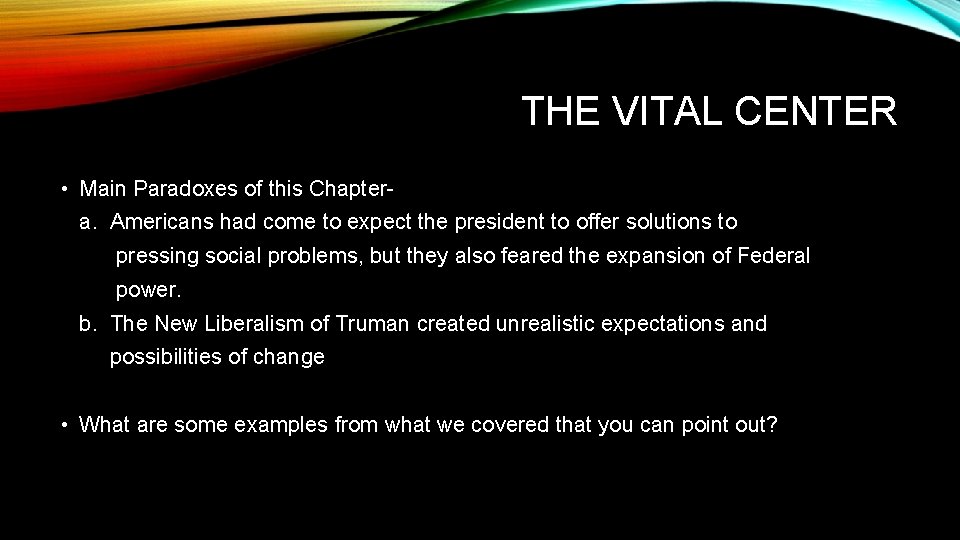 THE VITAL CENTER

• Main Paradoxes of this Chapter-

a. Americans had come to expect the president to offer solutions to pressing social problems, but they also feared the expansion of Federal power.

b. The New Liberalism of Truman created unrealistic expectations and possibilities of change

• What are some examples from what we covered that you can point out?